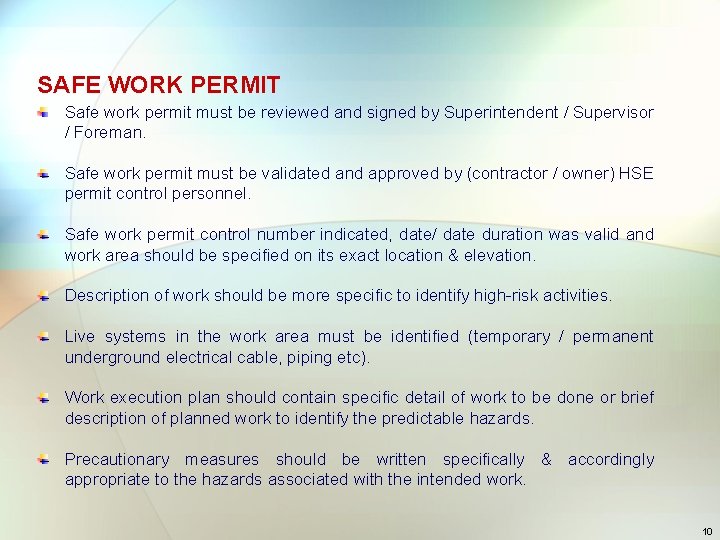 SAFE WORK PERMIT

Safe work permit must be reviewed and signed by Superintendent / Supervisor / Foreman.

Safe work permit must be validated and approved by (contractor / owner) HSE permit control personnel.

Safe work permit control number indicated, date/ date duration was valid and work area should be specified on its exact location & elevation.

Description of work should be more specific to identify high-risk activities.

Live systems in the work area must be identified (temporary / permanent underground electrical cable, piping etc).

Work execution plan should contain specific detail of work to be done or brief description of planned work to identify the predictable hazards.

Precautionary measures should be written specifically & accordingly appropriate to the hazards associated with the intended work.

10